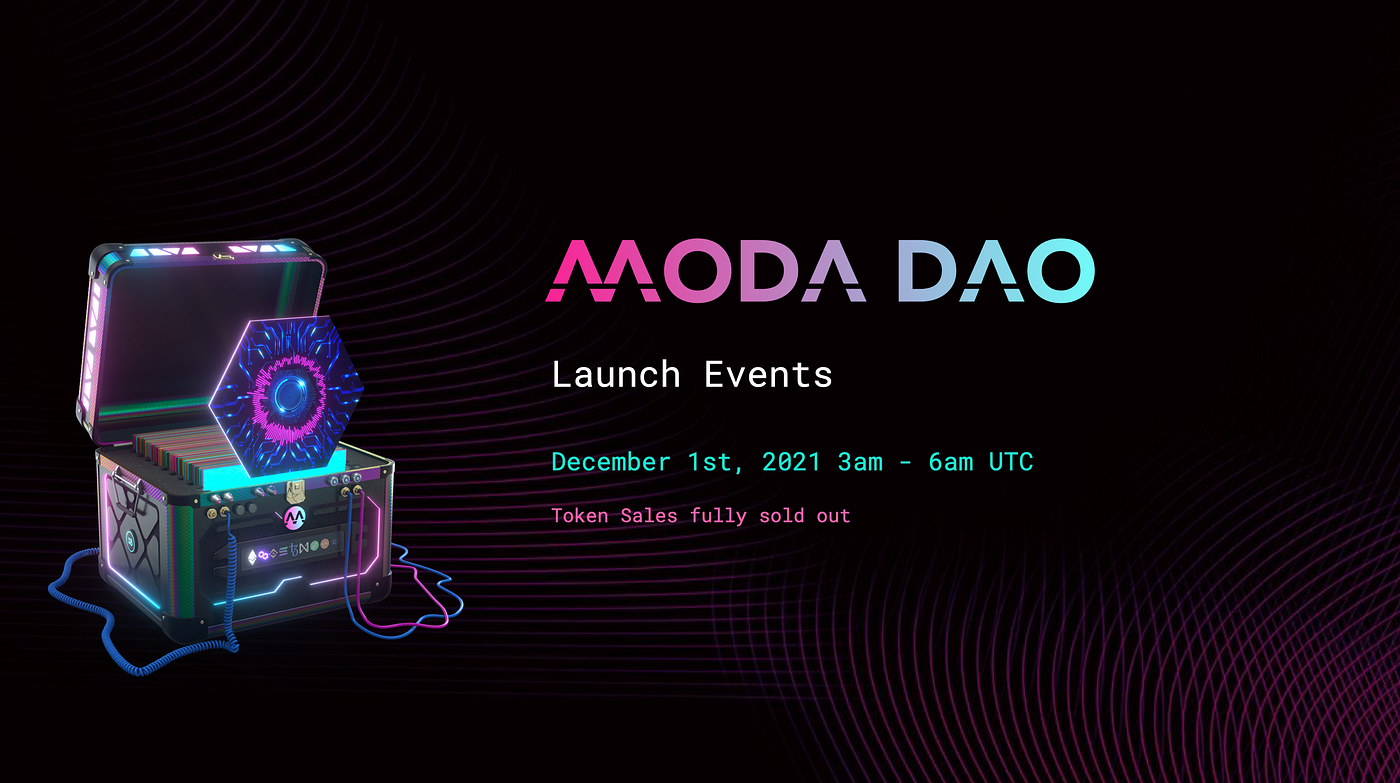 MODA DAO

Launch Events

December 1st, 2021 3am - 6am UTC

Token Sales fully sold out